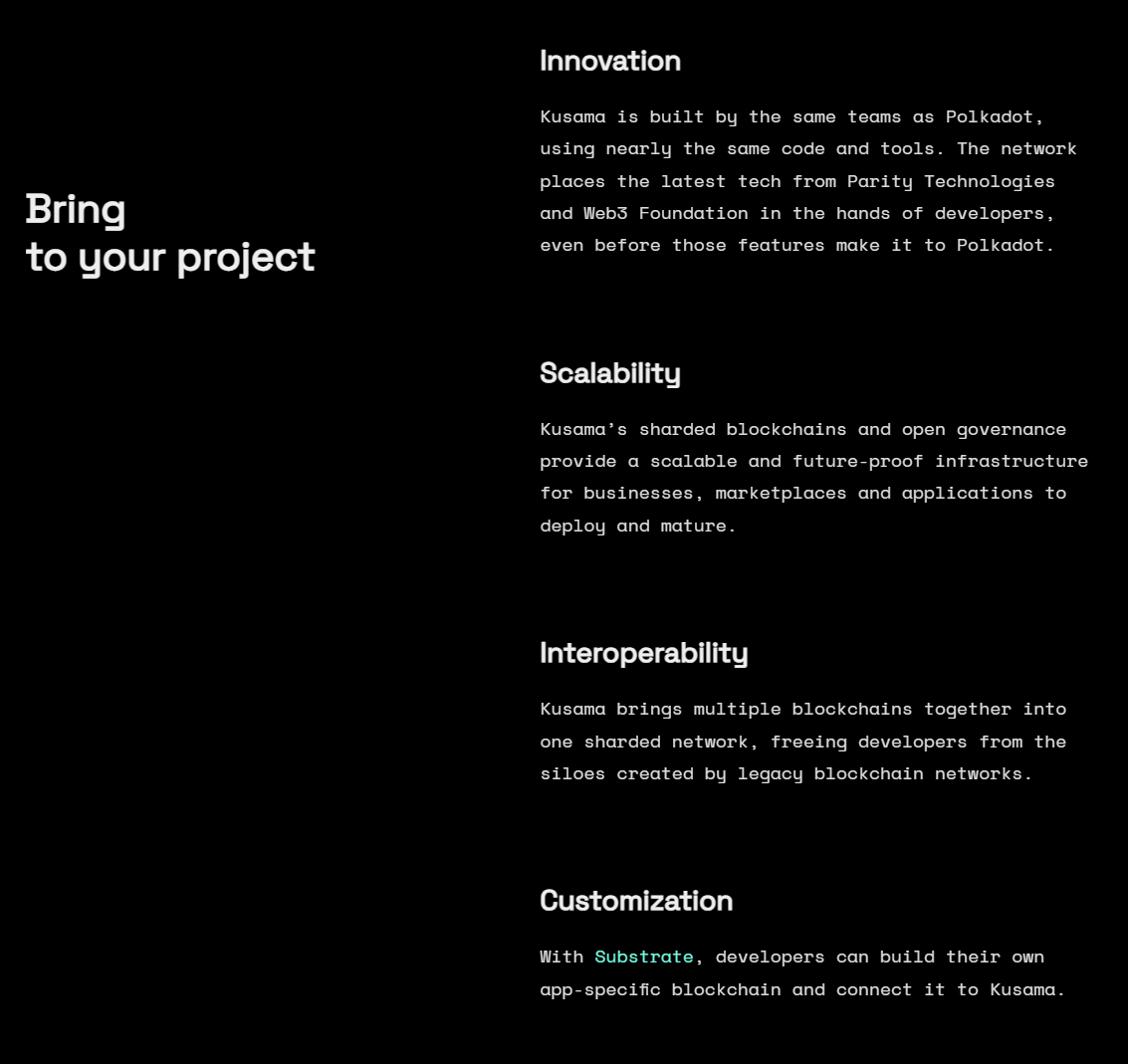 Bring
to your project

Innovation

Kusama is built by the same teams as Polkadot, using nearly the same code and tools. The network places the latest tech from Parity Technologies and Web3 Foundation in the hands of developers, even before those features make it to Polkadot.

Scalability

Kusama's sharded blockchains and open governance provide a scalable and future-proof infrastructure for businesses, marketplaces and applications to deploy and mature.

Interoperability

Kusama brings multiple blockchains together into one sharded network, freeing developers from the siloes created by legacy blockchain networks.

Customization

With Substrate, developers can build their own app-specific blockchain and connect it to Kusama.